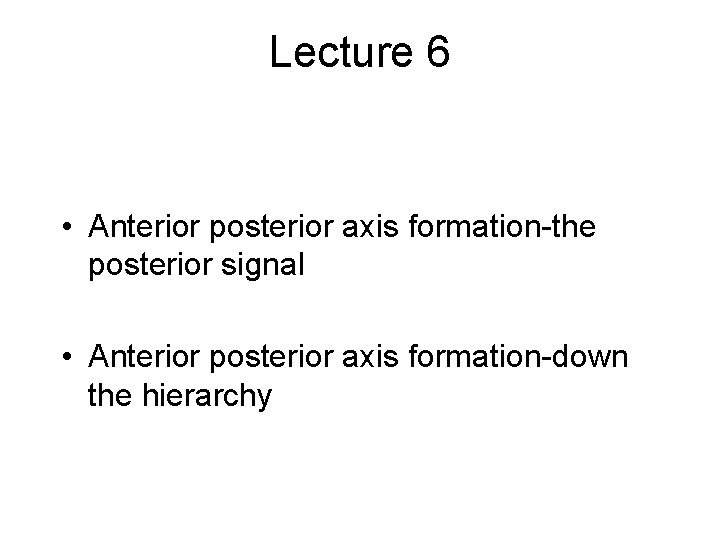 Lecture 6

• Anterior posterior axis formation-the posterior signal

• Anterior posterior axis formation-down the hierarchy